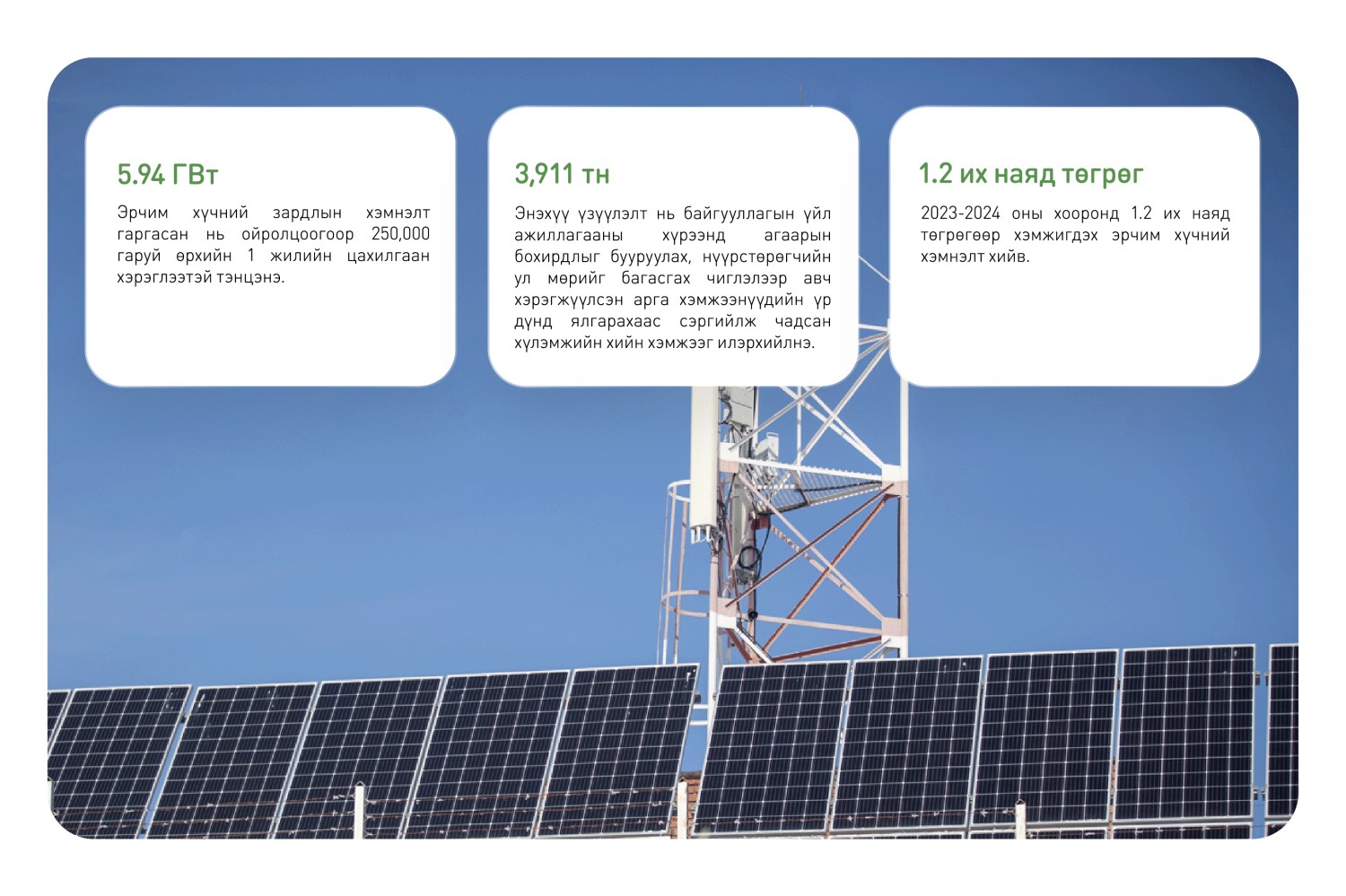 5.94 ГВт

Эрчим хүчний зардлын хэмнэлт гаргасан нь ойролцоогоор 250,000 гаруй өрхийн 1 жилийн цахилгаан хэрэглээтэй тэнцэнэ.

3,911 тн

Энэхүү үзүүлэлт нь байгууллагын үйл ажиллагааны хүрээнд агаарын бохирдлыг бууруулах, нүүрстөрөгчийн ул мөрийг багасгах чиглэлээр авч хэрэгжүүлсэн арга хэмжээнүүдийн үр дүнд ялгарахаас сэргийлж чадсан хүлэмжийн хийн хэмжээг илэрхийлнэ.

1.2 их наяд төгрөг

2023-2024 оны хооронд 1.2 их наяд төгрөгөөр хэмжигдэх эрчим хүчний хэмнэлт хийв.